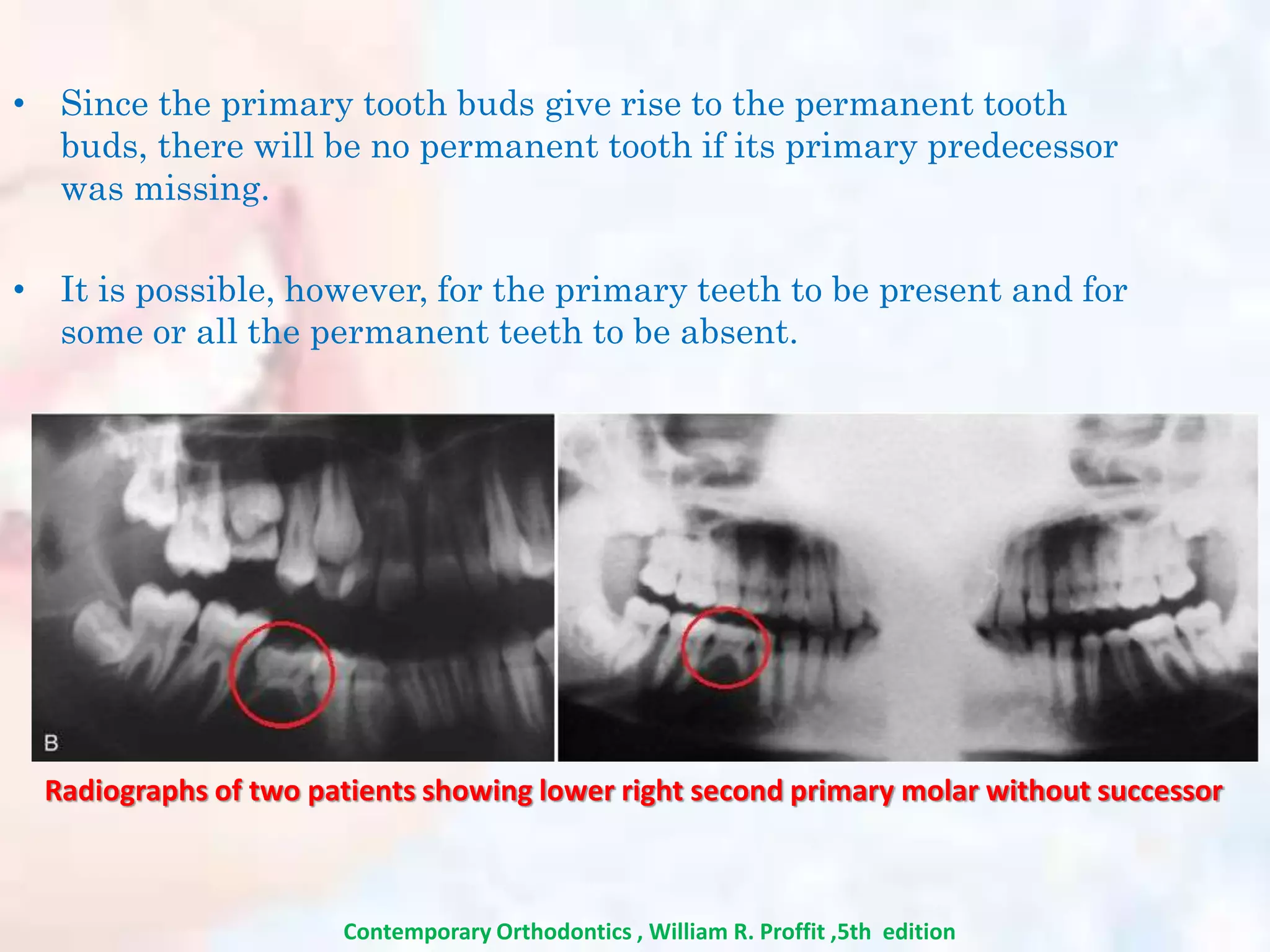 • Since the primary tooth buds give rise to the permanent tooth buds, there will be no permanent tooth if its primary predecessor was missing.

• It is possible, however, for the primary teeth to be present and for some or all the permanent teeth to be absent.

B

Radiographs of two patients showing lower right second primary molar without successor

Contemporary Orthodontics , William R. Proffit ,5th edition